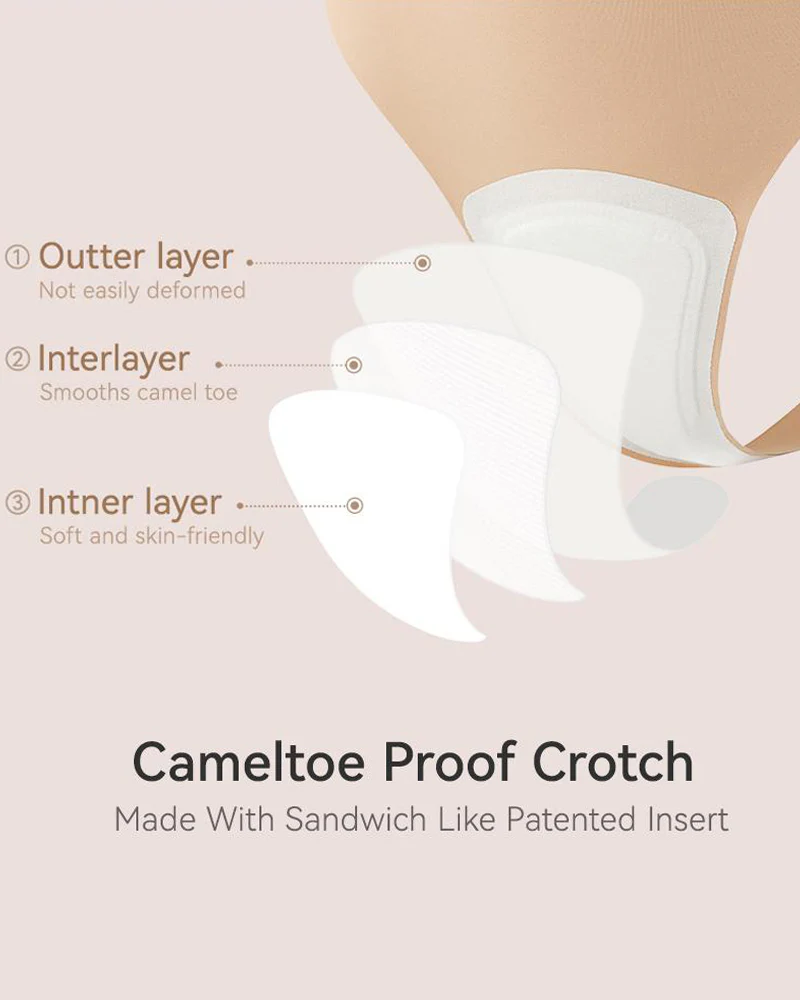 ① Outter layer
Not easily deformed

② Interlayer
Smooths camel toe

③ Intner layer
Soft and skin-friendly

Cameltoe Proof Crotch
Made With Sandwich Like Patented Insert